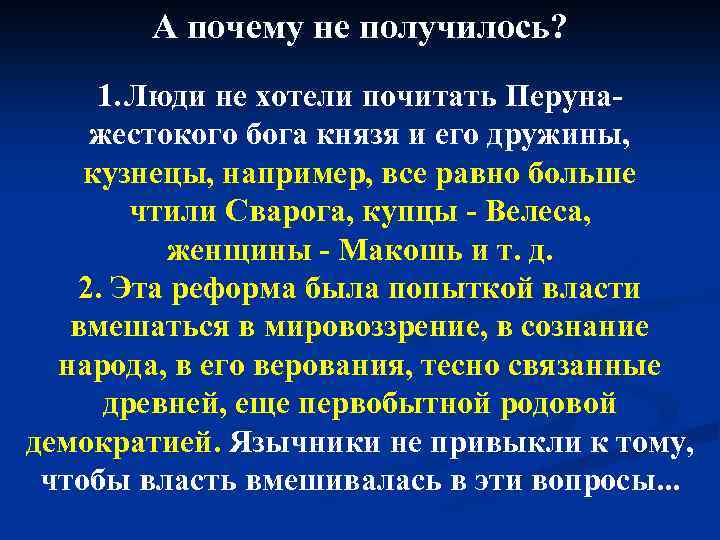 А почему не получилось?

1.Люди не хотели почитать Перуна- жестокого бога князя и его дружины, кузнецы, например, все равно больше чтили Сварога, купцы - Велеса, женщины - Макошь и т. д.
2. Эта реформа была попыткой власти вмешаться в мировоззрение, в сознание народа, в его верования, тесно связанные древней, еще первобытной родовой демократией. Язычники не привыкли к тому, чтобы власть вмешивалась в эти вопросы...